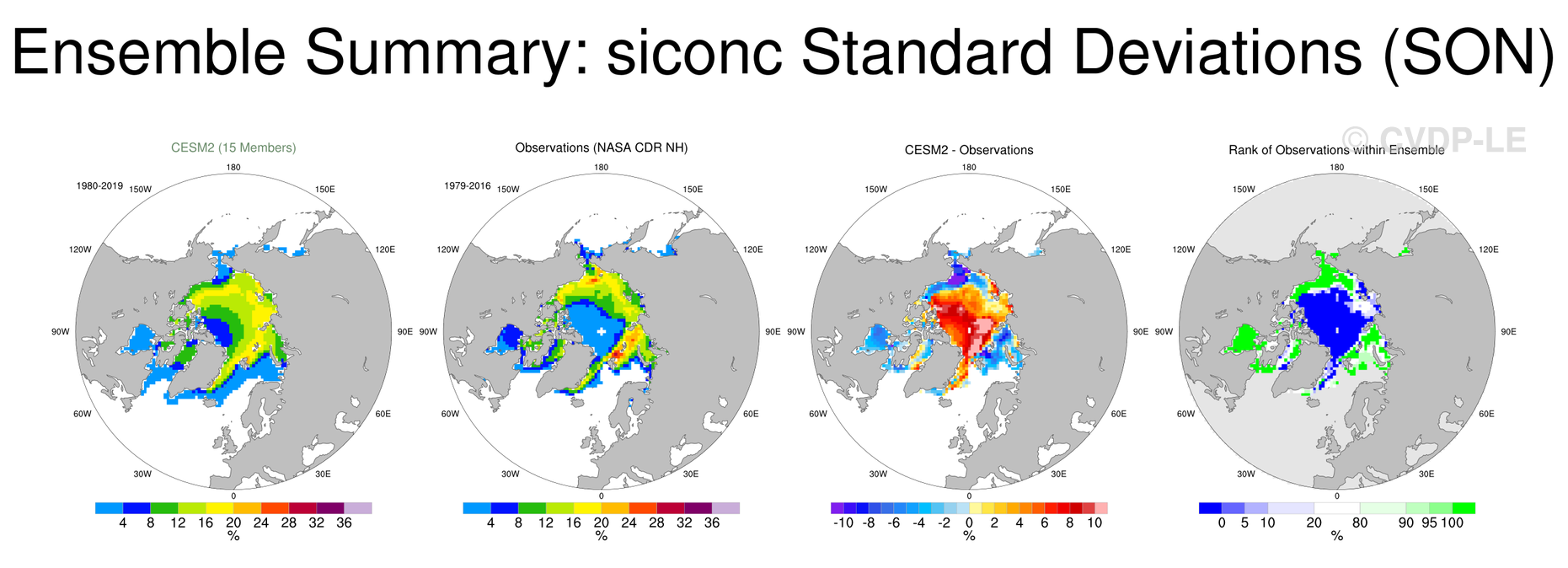 Ensemble Summary: siconc Standard Deviations (SON)

© CVDP-LE

CESM2 (15 Members)

1980-2019

180
150W
150E
120W
120E
90W
90E
60W
60E
30W
30E
0

4 8 12 16 20 24 28 32 36
%

Observations (NASA CDR NH)

1979-2016

180
150W
150E
120W
120E
90W
90E
60W
60E
30W
30E
0

4 8 12 16 20 24 28 32 36
%

CESM2 - Observations

180
150W
150E
120W
120E
90W
90E
60W
60E
30W
30E
0

-10 -8 -6 -4 -2 0 2 4 6 8 10
%

Rank of Observations within Ensemble

180
150W
150E
120W
120E
90W
90E
60W
60E
30W
30E
0

0 5 10 20 80 90 95 100
%